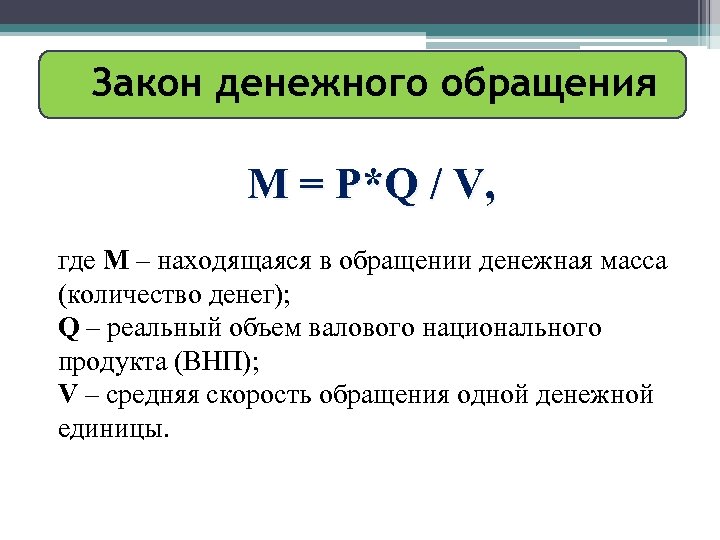 Закон денежного обращения

$M = P*Q / V,$

где M – находящаяся в обращении денежная масса (количество денег);
Q – реальный объем валового национального продукта (ВНП);
V – средняя скорость обращения одной денежной единицы.